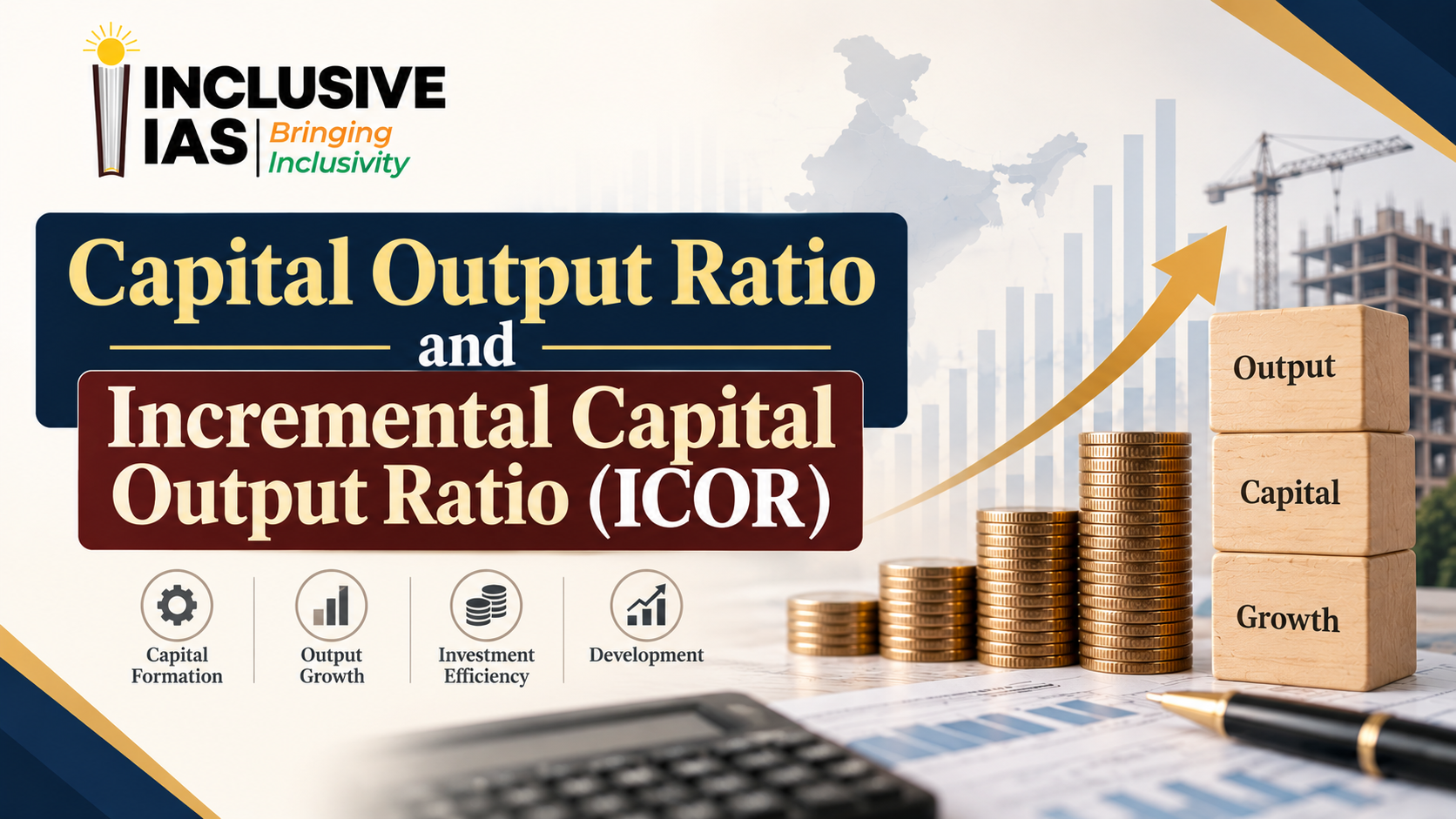 INCLUSIVE IAS Bringing Inclusivity

Capital Output Ratio

and

Incremental Capital Output Ratio (ICOR)

Capital Formation

Output Growth

Investment Efficiency

Development

Output

Capital

Growth